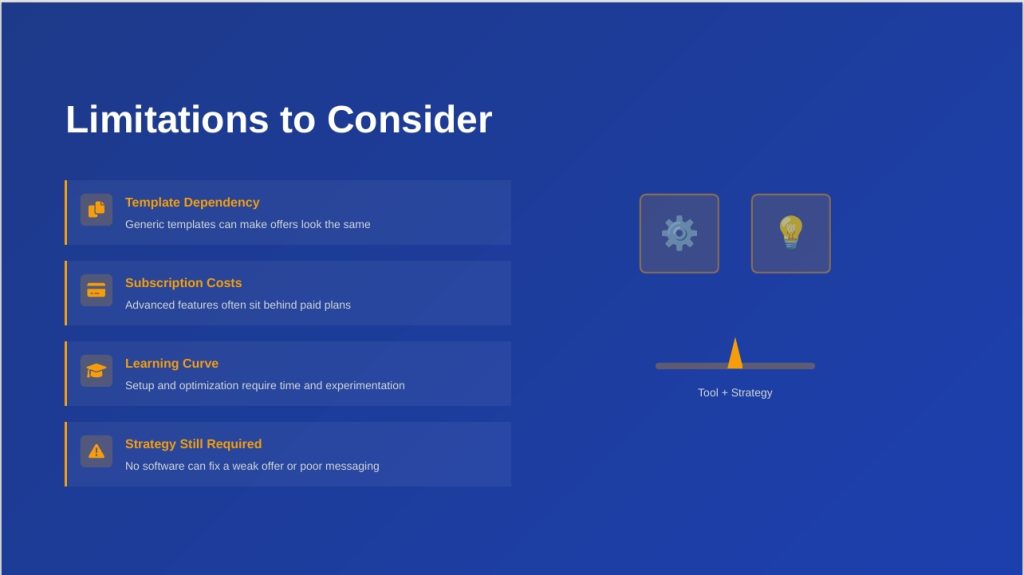 Limitations to Consider

Template Dependency
Generic templates can make offers look the same

Subscription Costs
Advanced features often sit behind paid plans

Learning Curve
Setup and optimization require time and experimentation

Strategy Still Required
No software can fix a weak offer or poor messaging

Tool + Strategy